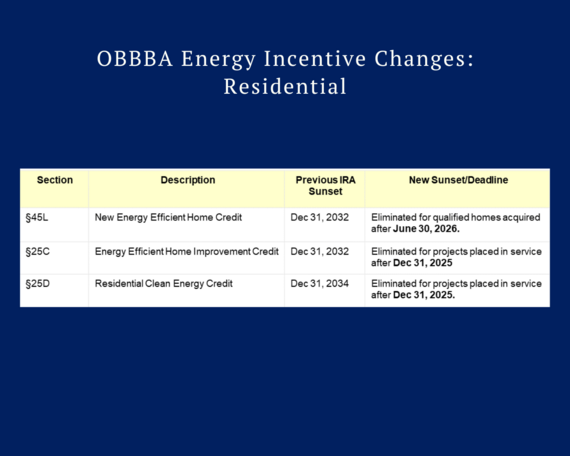 OBBBA Energy Incentive Changes: Residential

| Section | Description | Previous IRA Sunset | New Sunset/Deadline |
|---|---|---|---|
| §45L | New Energy Efficient Home Credit | Dec 31, 2032 | Eliminated for qualified homes acquired after **June 30, 2026.** |
| §25C | Energy Efficient Home Improvement Credit | Dec 31, 2032 | Eliminated for projects placed in service after **Dec 31, 2025** |
| §25D | Residential Clean Energy Credit | Dec 31, 2034 | Eliminated for projects placed in service after **Dec 31, 2025.** |